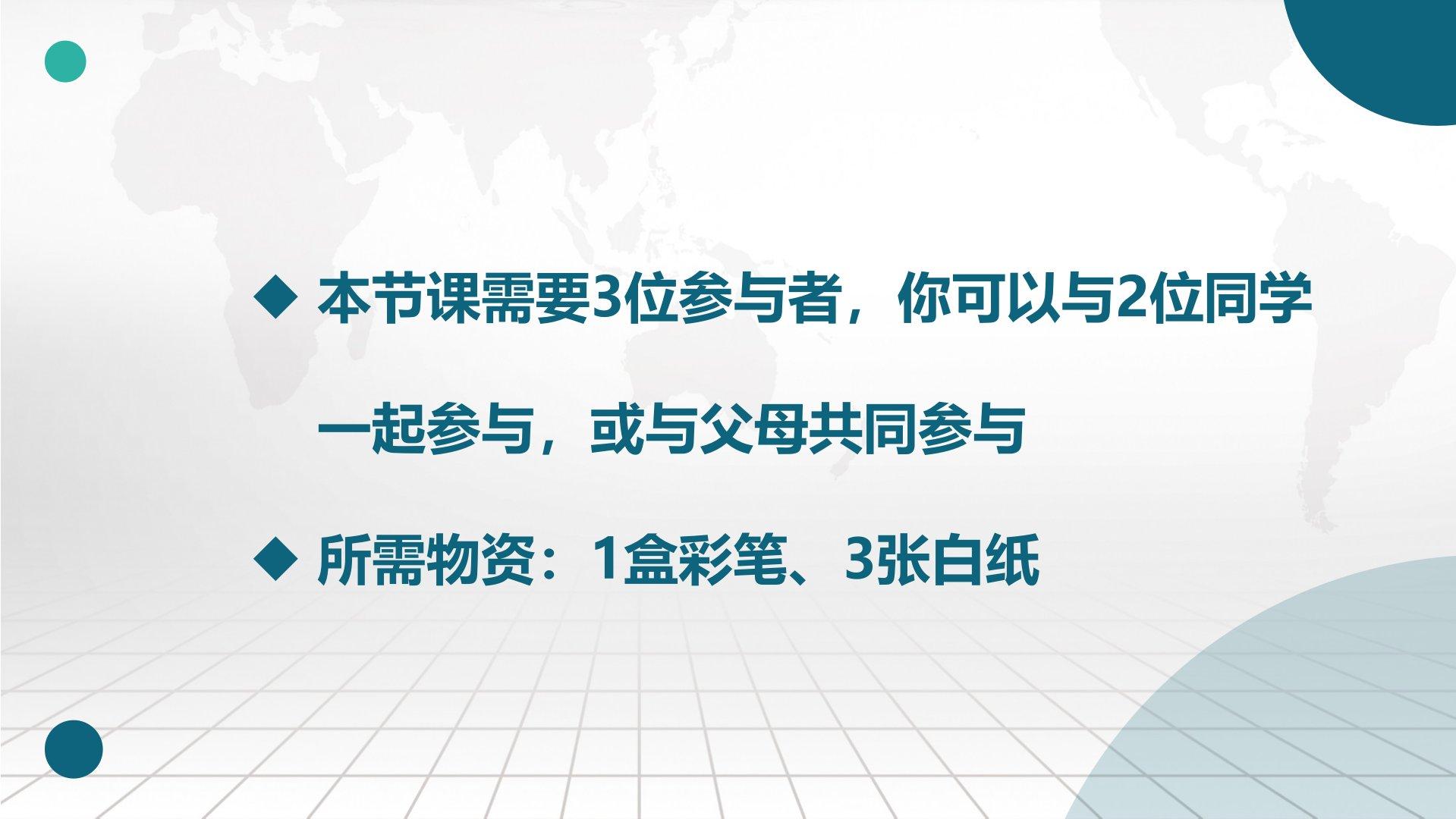 ◆ 本节课需要3位参与者，你可以与2位同学一起参与，或与父母共同参与

◆ 所需物资：1盒彩笔、3张白纸